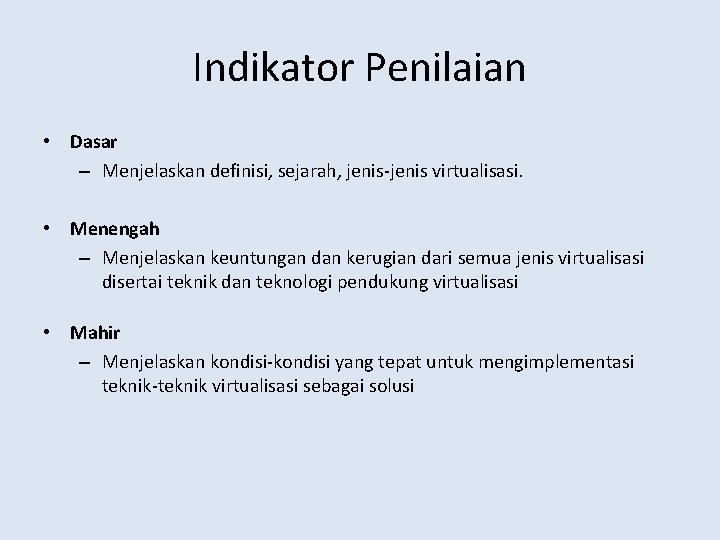 Indikator Penilaian

• Dasar
– Menjelaskan definisi, sejarah, jenis-jenis virtualisasi.

• Menengah
– Menjelaskan keuntungan dan kerugian dari semua jenis virtualisasi disertai teknik dan teknologi pendukung virtualisasi

• Mahir
– Menjelaskan kondisi-kondisi yang tepat untuk mengimplementasi teknik-teknik virtualisasi sebagai solusi